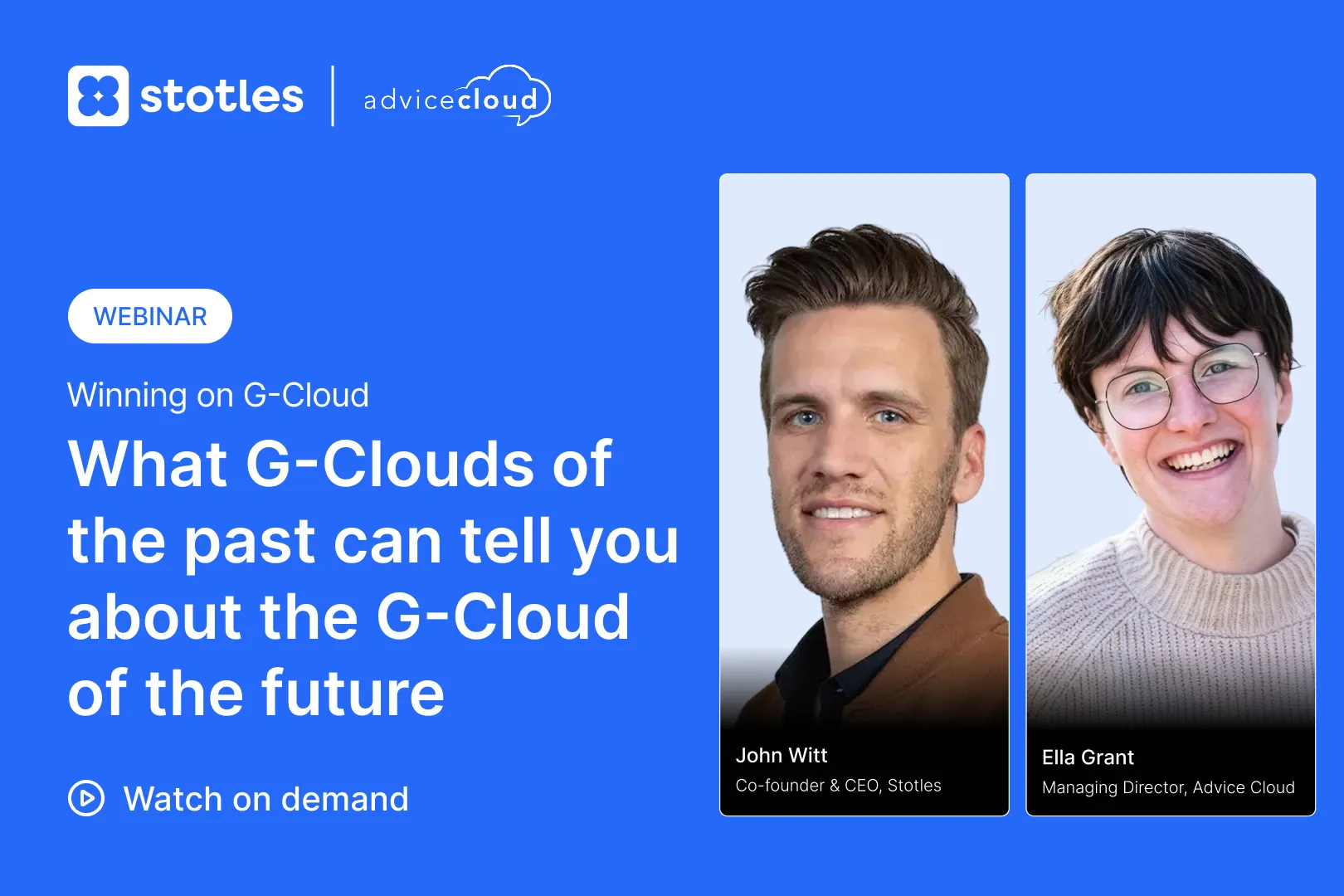 stotles | advicecloud

WEBINAR

Winning on G-Cloud

What G-Clouds of the past can tell you about the G-Cloud of the future

Watch on demand

John Witt
Co-founder & CEO, Stotles

Ella Grant
Managing Director, Advice Cloud